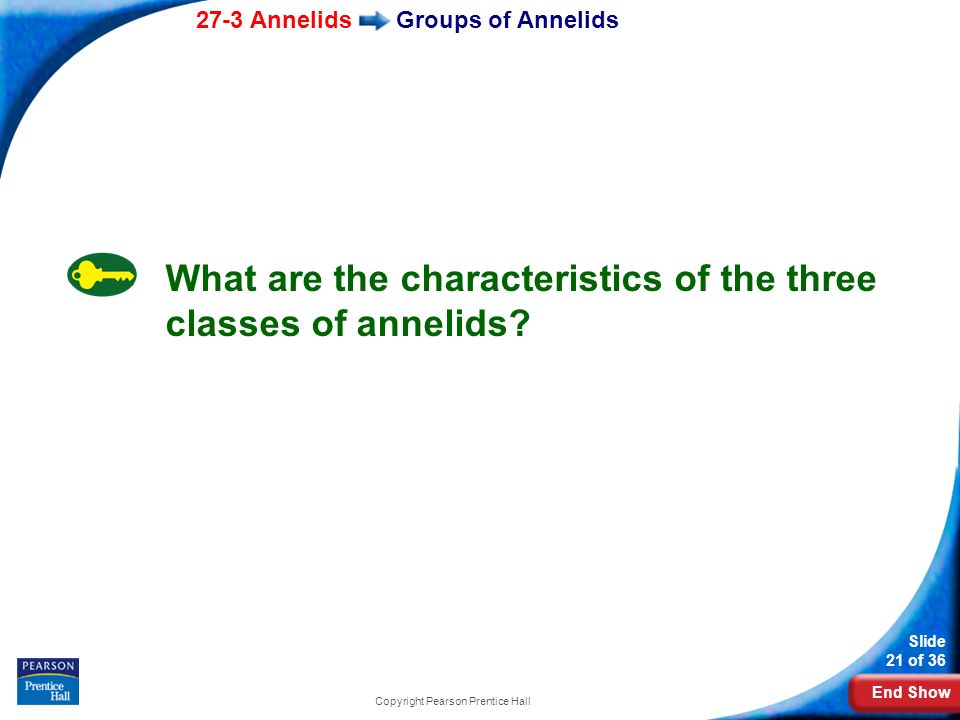 27-3 Annelids Groups of Annelids

What are the characteristics of the three classes of annelids?

PEARSON
Prentice Hall

Copyright Pearson Prentice Hall

Slide
21 of 36

End Show